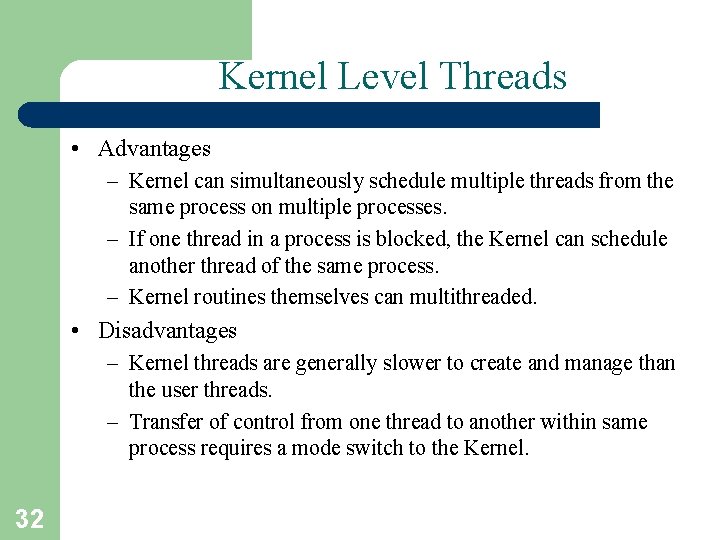 Kernel Level Threads

• Advantages
– Kernel can simultaneously schedule multiple threads from the same process on multiple processes.
– If one thread in a process is blocked, the Kernel can schedule another thread of the same process.
– Kernel routines themselves can multithreaded.

• Disadvantages
– Kernel threads are generally slower to create and manage than the user threads.
– Transfer of control from one thread to another within same process requires a mode switch to the Kernel.

32